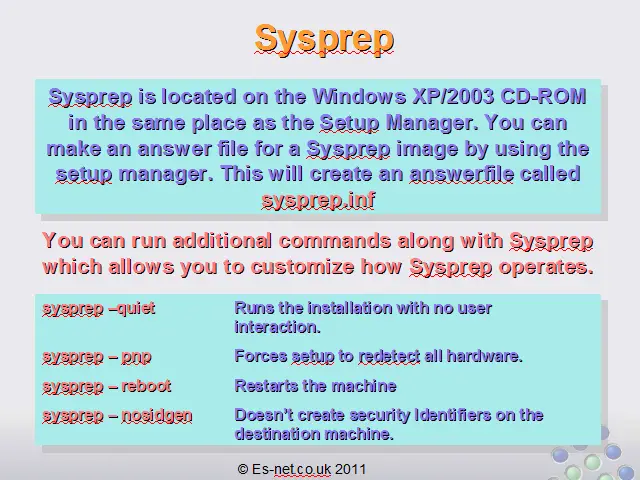 Sysprep

Sysprep is located on the Windows XP/2003 CD-ROM in the same place as the Setup Manager. You can make an answer file for a Sysprep image by using the setup manager. This will create an answerfile called sysprep.inf

You can run additional commands along with Sysprep which allows you to customize how Sysprep operates.

| | |
|---|---|
| sysprep –quiet | Runs the installation with no user interaction. |
| sysprep – pnp | Forces setup to redetect all hardware. |
| sysprep – reboot | Restarts the machine |
| sysprep – nosidgen | Doesn't create security Identifiers on the destination machine. |

© Es-net.co.uk 2011